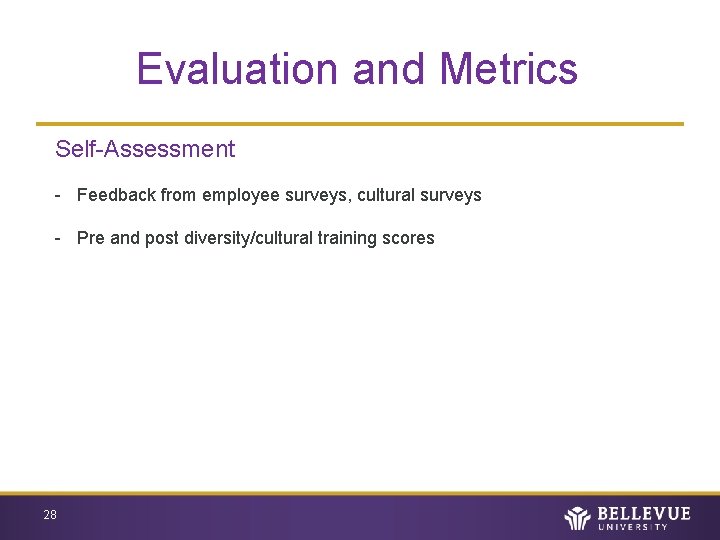 Evaluation and Metrics

Self-Assessment

- Feedback from employee surveys, cultural surveys

- Pre and post diversity/cultural training scores

28

BELLEVUE UNIVERSITY